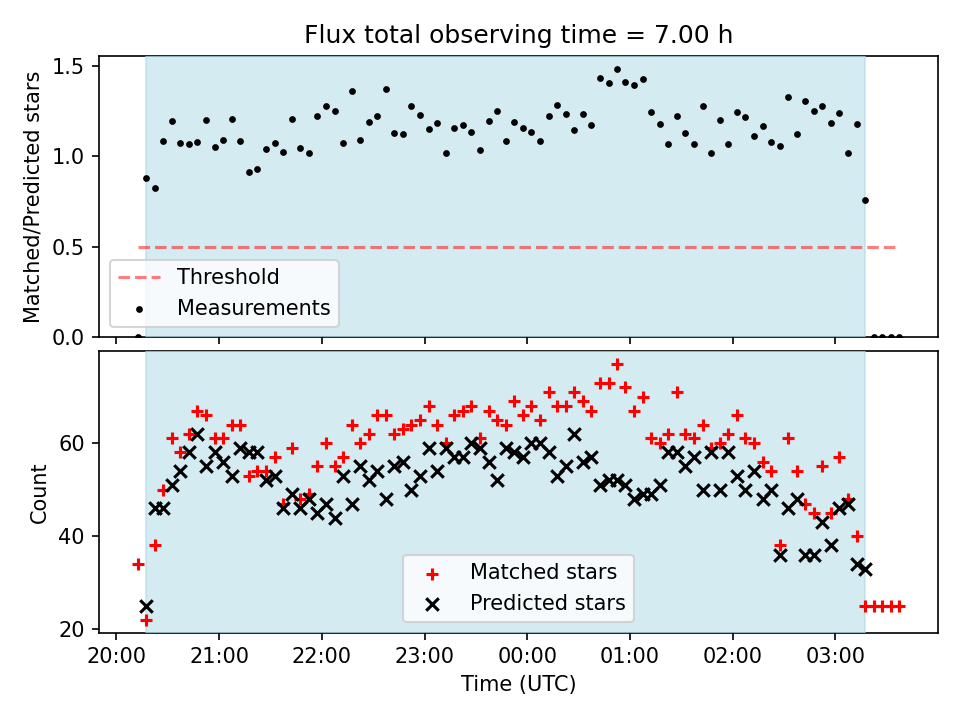 Flux total observing time = 7.00 h

Matched/Predicted stars

1.5
1.0
0.5
0.0

Threshold
Measurements

Count

60
40
20

Matched stars
Predicted stars

20:00 21:00 22:00 23:00 00:00 01:00 02:00 03:00

Time (UTC)